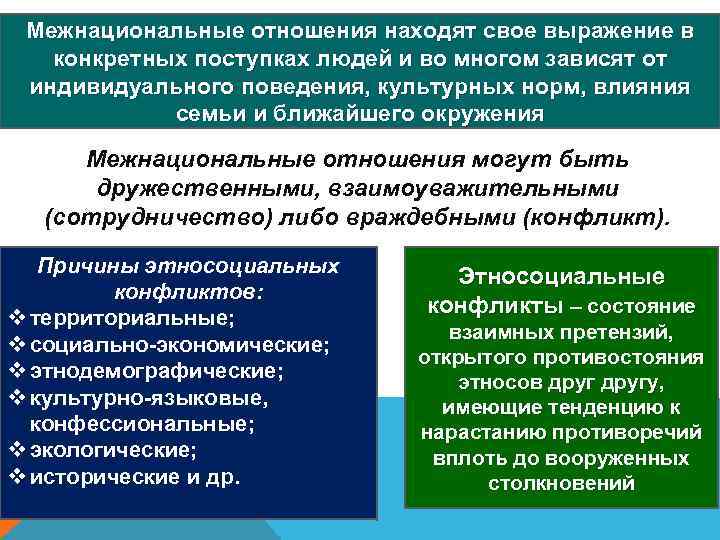 Межнациональные отношения находят свое выражение в конкретных поступках людей и во многом зависят от индивидуального поведения, культурных норм, влияния семьи и ближайшего окружения

Межнациональные отношения могут быть дружественными, взаимоуважительными (сотрудничество) либо враждебными (конфликт).

Причины этносоциальных конфликтов:
❖ территориальные;
❖ социально-экономические;
❖ этнодемографические;
❖ культурно-языковые, конфессиональные;
❖ экологические;
❖ исторические и др.

Этносоциальные конфликты – состояние взаимных претензий, открытого противостояния этносов друг другу, имеющие тенденцию к нарастанию противоречий вплоть до вооруженных столкновений